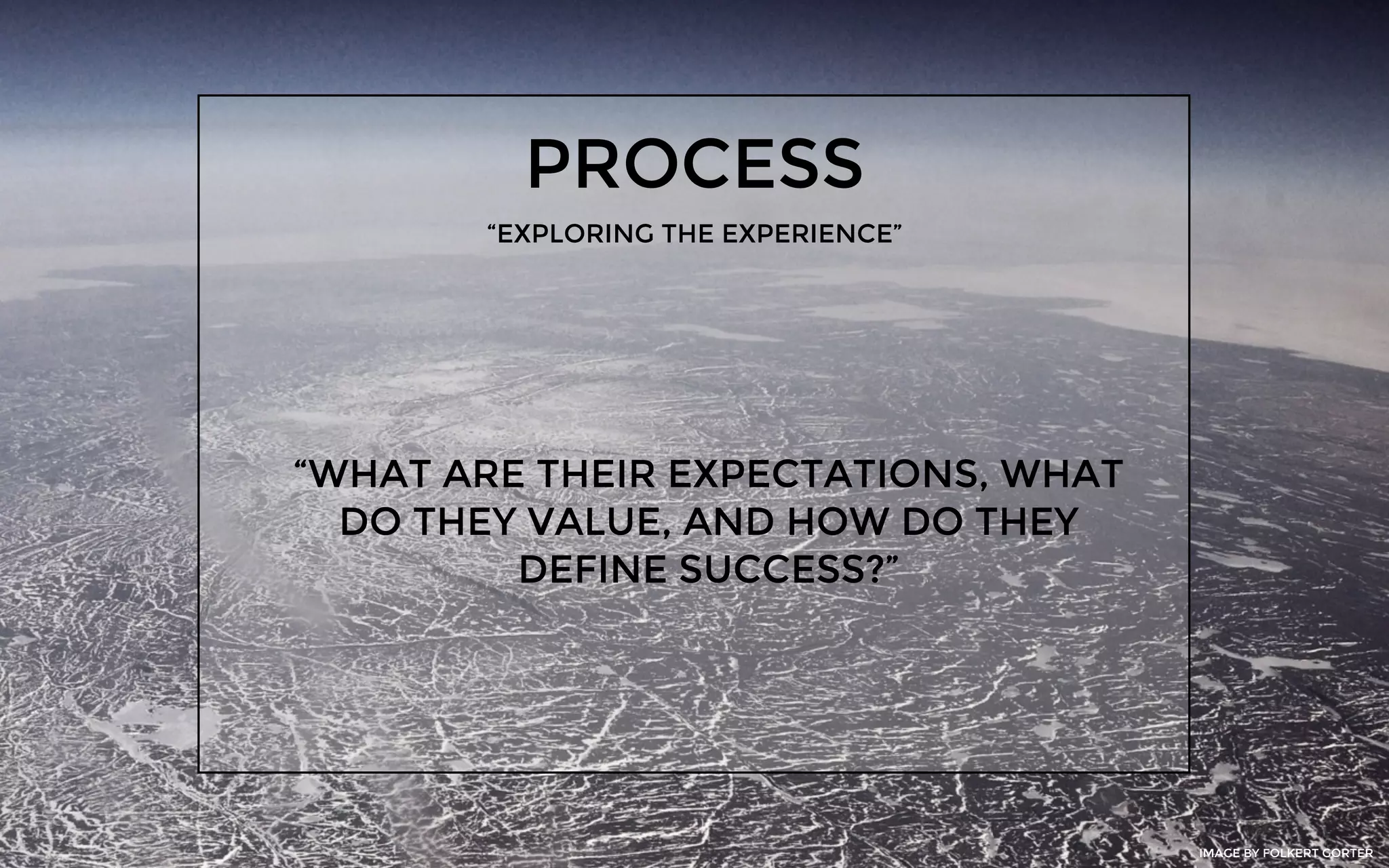 PROCESS

“EXPLORING THE EXPERIENCE”

“WHAT ARE THEIR EXPECTATIONS, WHAT DO THEY VALUE, AND HOW DO THEY DEFINE SUCCESS?”

IMAGE BY FOLKERT GORTER